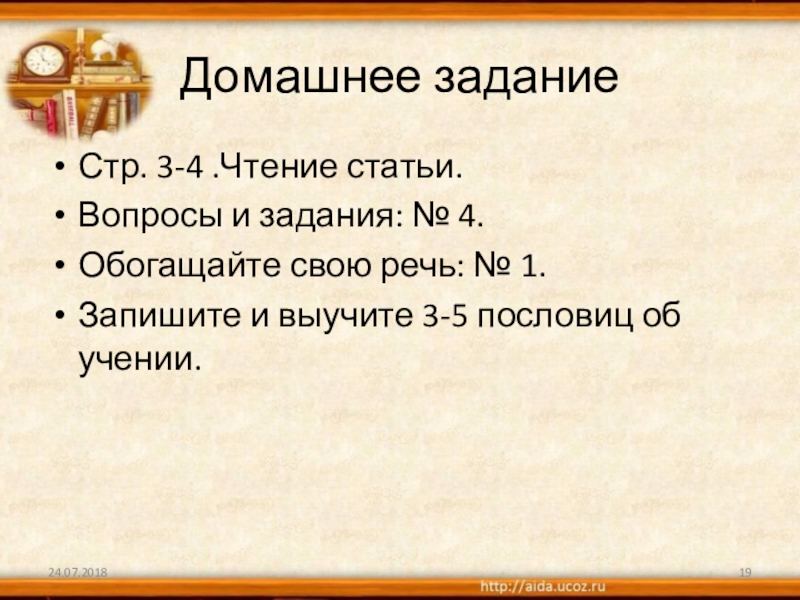 Домашнее задание

• Стр. 3-4 .Чтение статьи.
• Вопросы и задания: № 4.
• Обогащайте свою речь: № 1.
• Запишите и выучите 3-5 пословиц об учении.

24.07.2018

19

http://aida.ucoz.ru